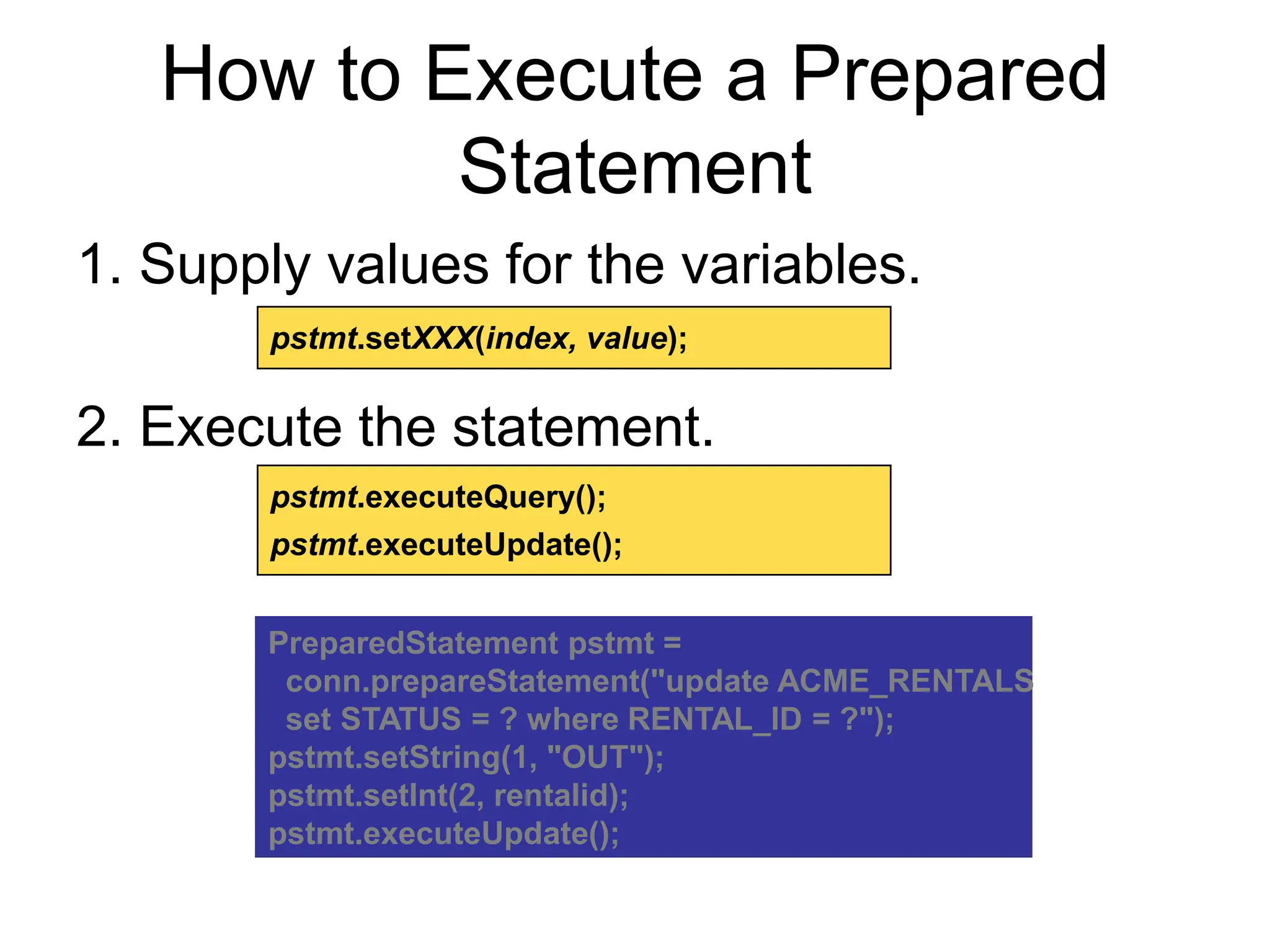 How to Execute a Prepared Statement

1. Supply values for the variables.

pstmt.setXXX(index, value);

2. Execute the statement.

pstmt.executeQuery();
pstmt.executeUpdate();

PreparedStatement pstmt =
conn.prepareStatement("update ACME_RENTALS
set STATUS = ? where RENTAL_ID = ?");
pstmt.setString(1, "OUT");
pstmt.setInt(2, rentalid);
pstmt.executeUpdate();